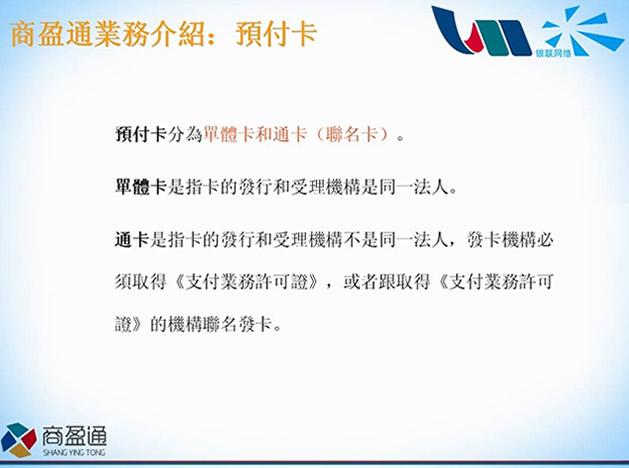 商盈通業務介紹：預付卡

银联网络

預付卡分為單體卡和通卡（聯名卡）。

單體卡是指卡的發行和受理機構是同一法人。

通卡是指卡的發行和受理機構不是同一法人，發卡機構必須取得《支付業務許可證》，或者跟取得《支付業務許可證》的機構聯名發卡。

商盈通
SHANG YING TONG